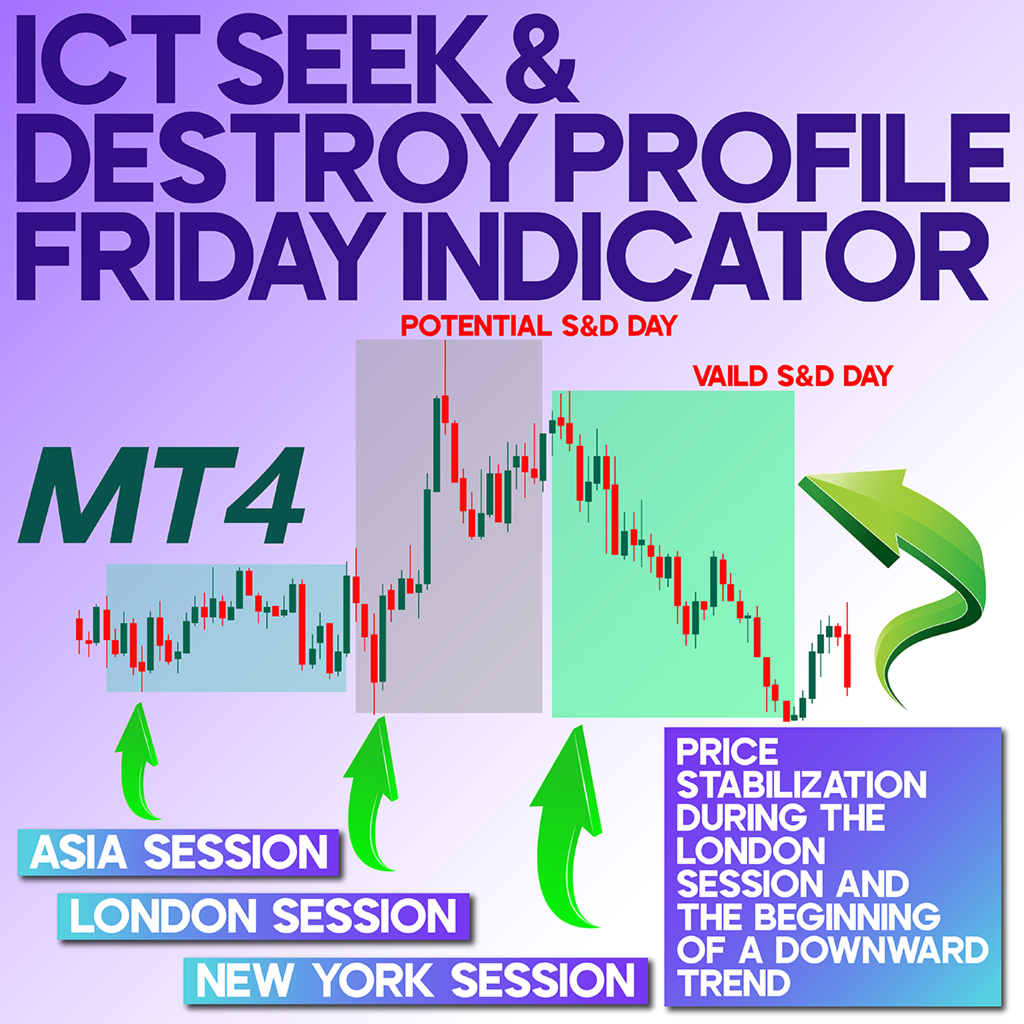 ICT SEEK & DESTROY PROFILE FRIDAY INDICATOR

POTENTIAL S&D DAY

VAILD S&D DAY

MT4

ASIA SESSION

LONDON SESSION

NEW YORK SESSION

PRICE STABILIZATION DURING THE LONDON SESSION AND THE BEGINNING OF A DOWNWARD TREND